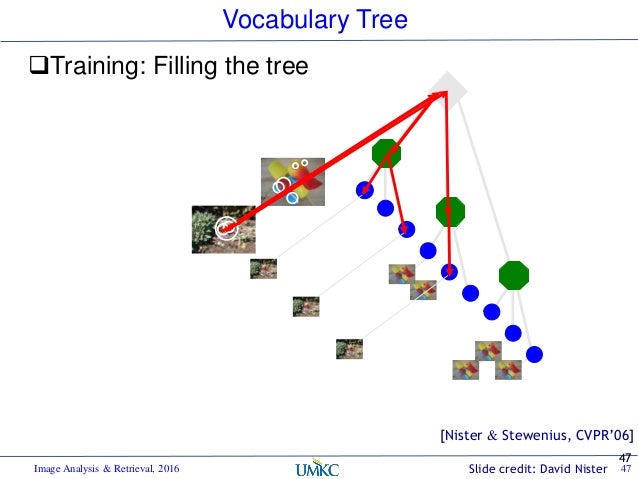 Vocabulary Tree

❑Training: Filling the tree

[Nister & Stewenius, CVPR'06]

47

Image Analysis & Retrieval, 2016

UMKC

Slide credit: David Nister

47